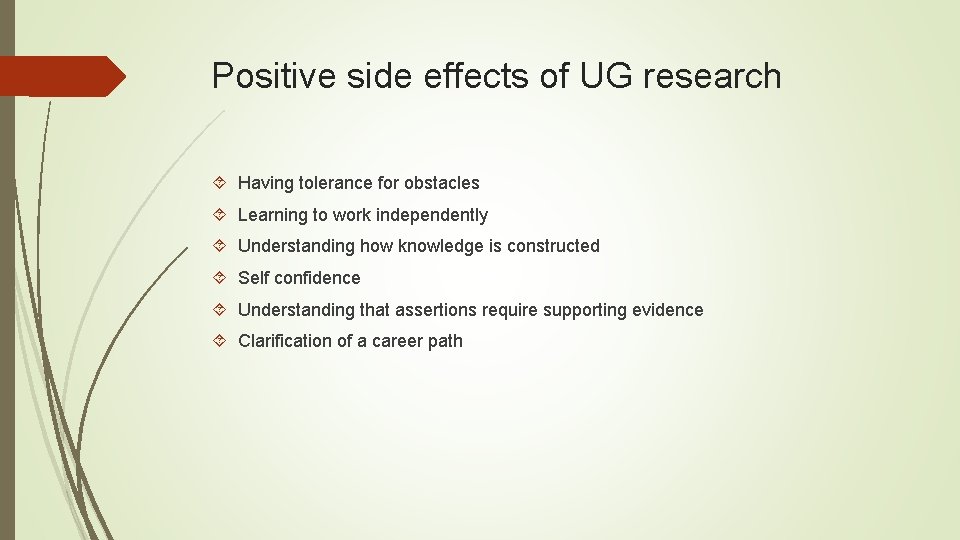 Positive side effects of UG research

Having tolerance for obstacles
Learning to work independently
Understanding how knowledge is constructed
Self confidence
Understanding that assertions require supporting evidence
Clarification of a career path